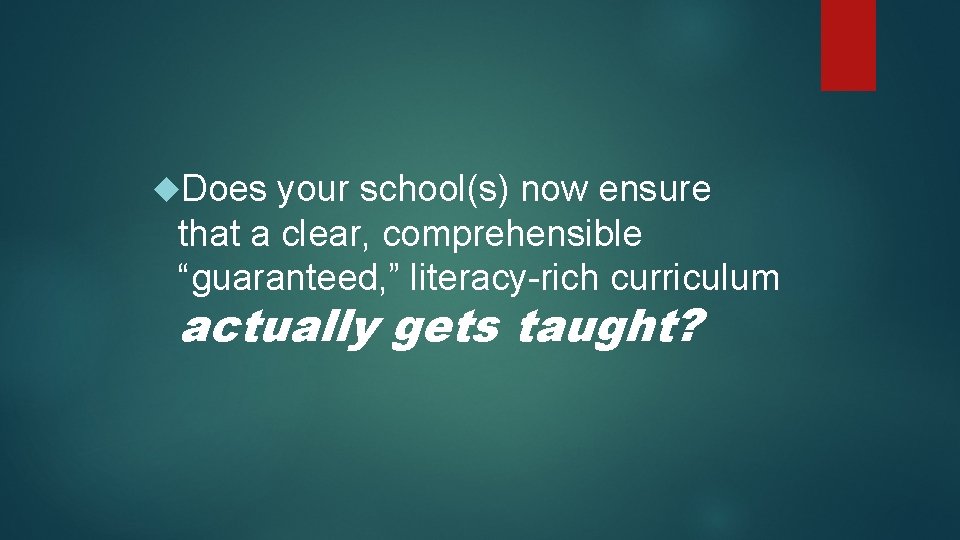 Does your school(s) now ensure that a clear, comprehensible “guaranteed,” literacy-rich curriculum actually gets taught?